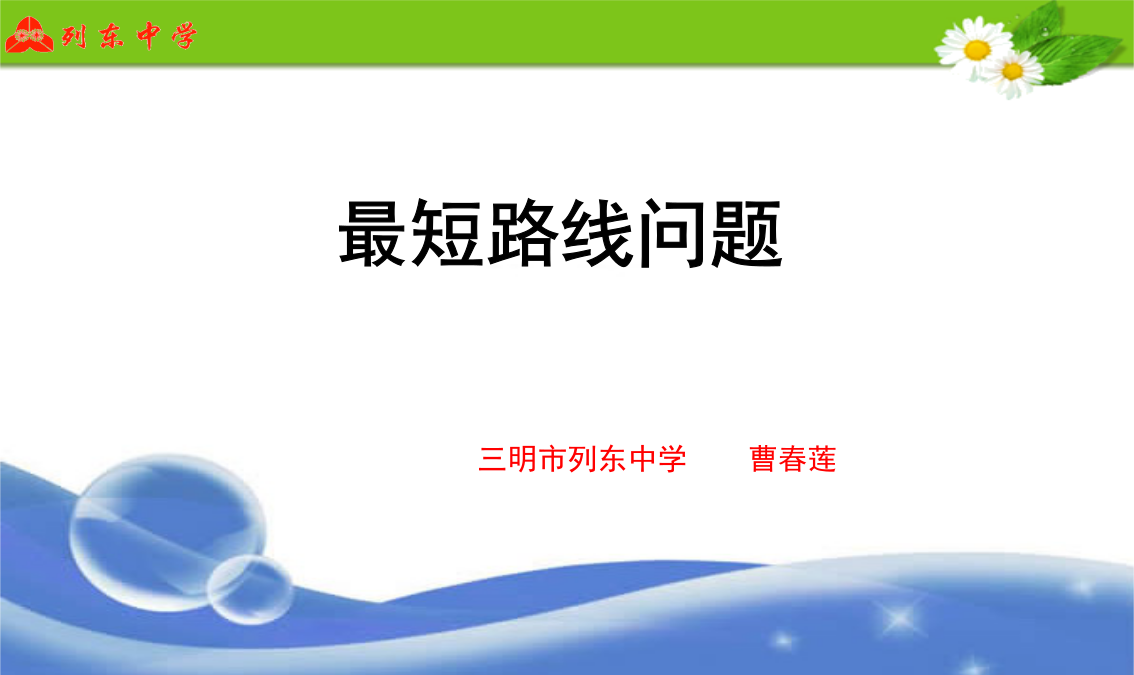 列东中学

最短路线问题

三明市列东中学　　曹春莲